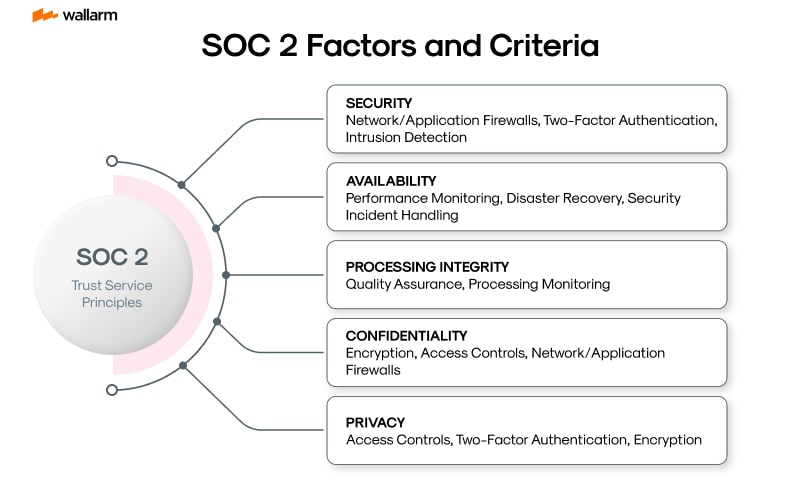 wallarm

SOC 2 Factors and Criteria

SOC 2
Trust Service Principles

SECURITY
Network/Application Firewalls, Two-Factor Authentication, Intrusion Detection

AVAILABILITY
Performance Monitoring, Disaster Recovery, Security Incident Handling

PROCESSING INTEGRITY
Quality Assurance, Processing Monitoring

CONFIDENTIALITY
Encryption, Access Controls, Network/Application Firewalls

PRIVACY
Access Controls, Two-Factor Authentication, Encryption